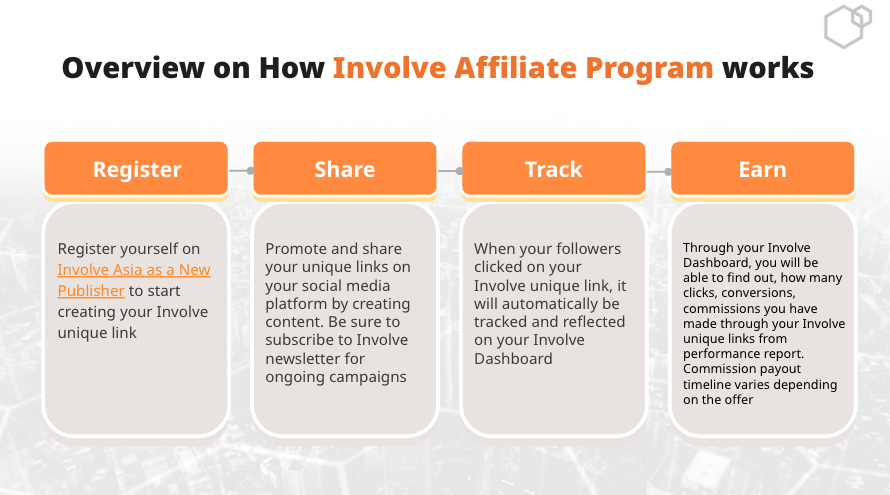 Overview on How Involve Affiliate Program works

Register

Register yourself on Involve Asia as a New Publisher to start creating your Involve unique link

Share

Promote and share your unique links on your social media platform by creating content. Be sure to subscribe to Involve newsletter for ongoing campaigns

Track

When your followers clicked on your Involve unique link, it will automatically be tracked and reflected on your Involve Dashboard

Earn

Through your Involve Dashboard, you will be able to find out, how many clicks, conversions, commissions you have made through your Involve unique links from performance report. Commission payout timeline varies depending on the offer